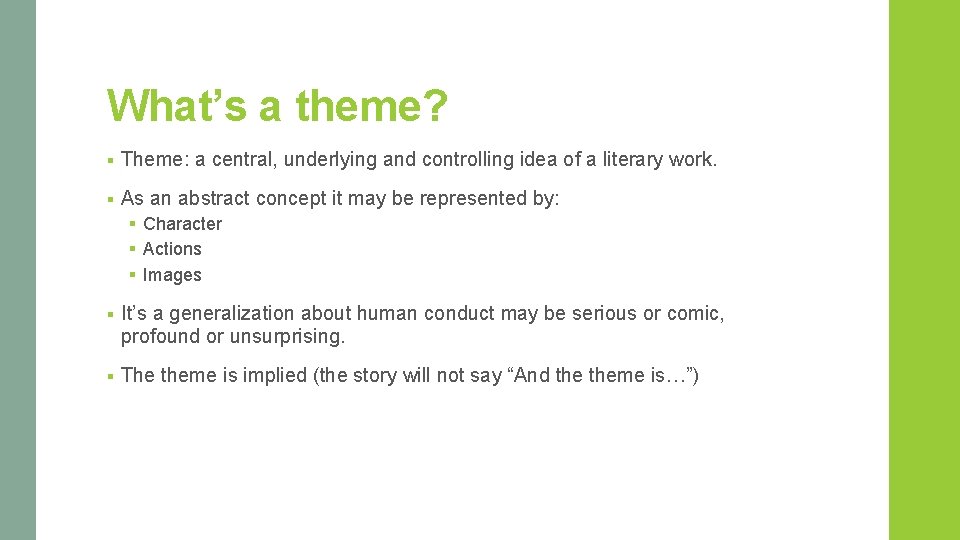 What’s a theme?

▪ Theme: a central, underlying and controlling idea of a literary work.

▪ As an abstract concept it may be represented by:
▪ Character
▪ Actions
▪ Images

▪ It’s a generalization about human conduct may be serious or comic, profound or unsurprising.

▪ The theme is implied (the story will not say “And the theme is…”)